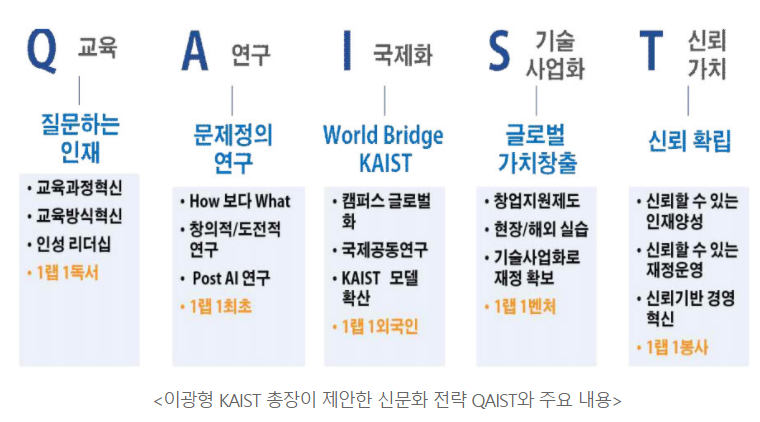 Q 교육

질문하는 인재

• 교육과정혁신
• 교육방식혁신
• 인성 리더십
• 1랩 1독서

A 연구

문제정의 연구

• How 보다 What
• 창의적/도전적 연구
• Post AI 연구
• 1랩 1최초

I 국제화

World Bridge KAIST

• 캠퍼스 글로벌화
• 국제공동연구
• KAIST 모델 확산
• 1랩 1외국인

S 기술 사업화

글로벌 가치창출

• 창업지원제도
• 현장/해외 실습
• 기술사업화로 재정 확보
• 1랩 1벤처

T 신뢰 가치

신뢰 확립

• 신뢰할 수 있는 인재양성
• 신뢰할 수 있는 재정운영
• 신뢰기반 경영 혁신
• 1랩 1봉사

<이광형 KAIST 총장이 제안한 신문화 전략 QAIST와 주요 내용>